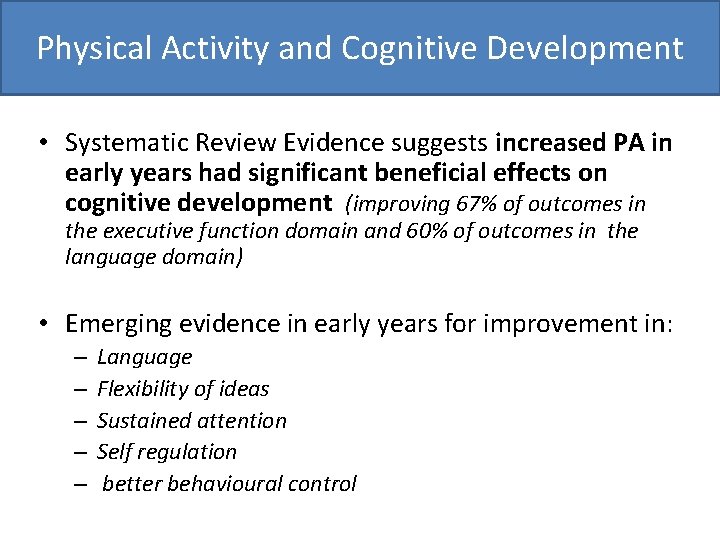 Physical Activity and Cognitive Development

• Systematic Review Evidence suggests increased PA in early years had significant beneficial effects on cognitive development (improving 67% of outcomes in the executive function domain and 60% of outcomes in the language domain)

• Emerging evidence in early years for improvement in:
– Language
– Flexibility of ideas
– Sustained attention
– Self regulation
– better behavioural control